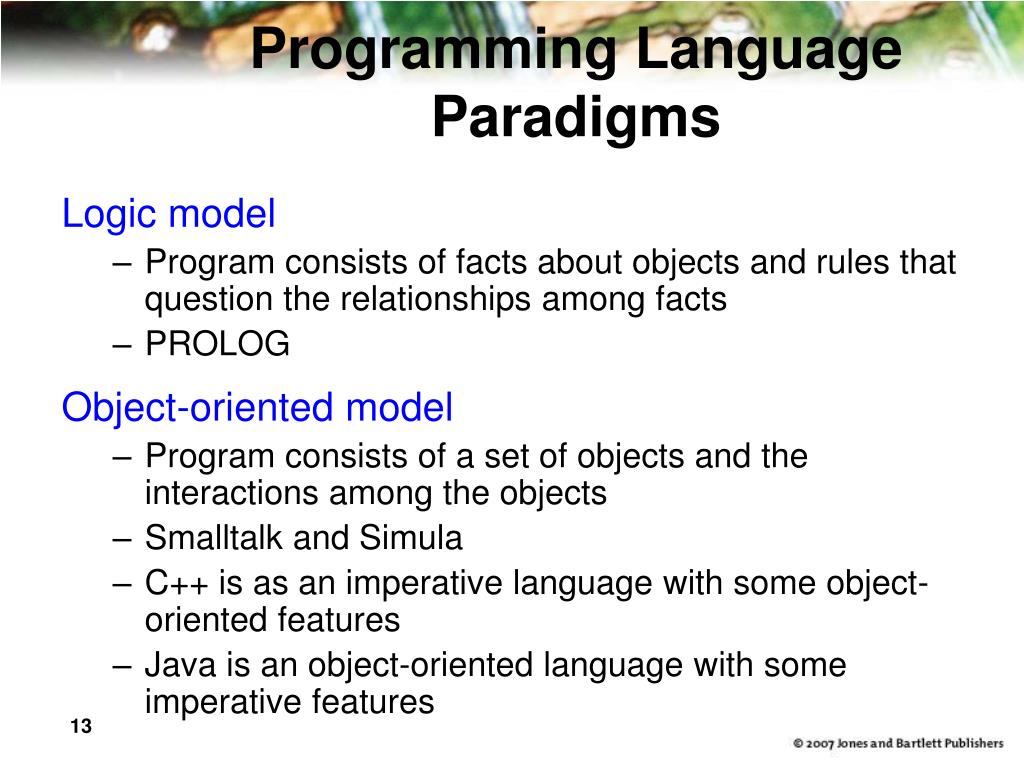 Programming Language Paradigms

Logic model
– Program consists of facts about objects and rules that question the relationships among facts
– PROLOG

Object-oriented model
– Program consists of a set of objects and the interactions among the objects
– Smalltalk and Simula
– C++ is as an imperative language with some object-oriented features
– Java is an object-oriented language with some imperative features

13

© 2007 Jones and Bartlett Publishers